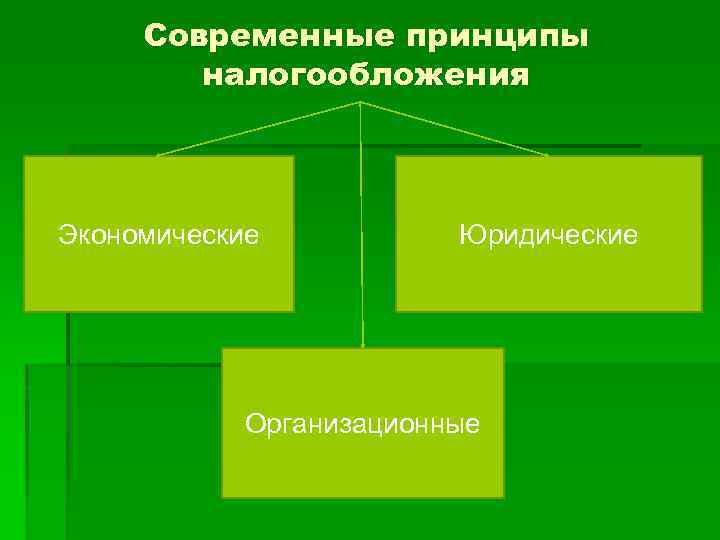 Современные принципы налогообложения

Экономические

Юридические

Организационные